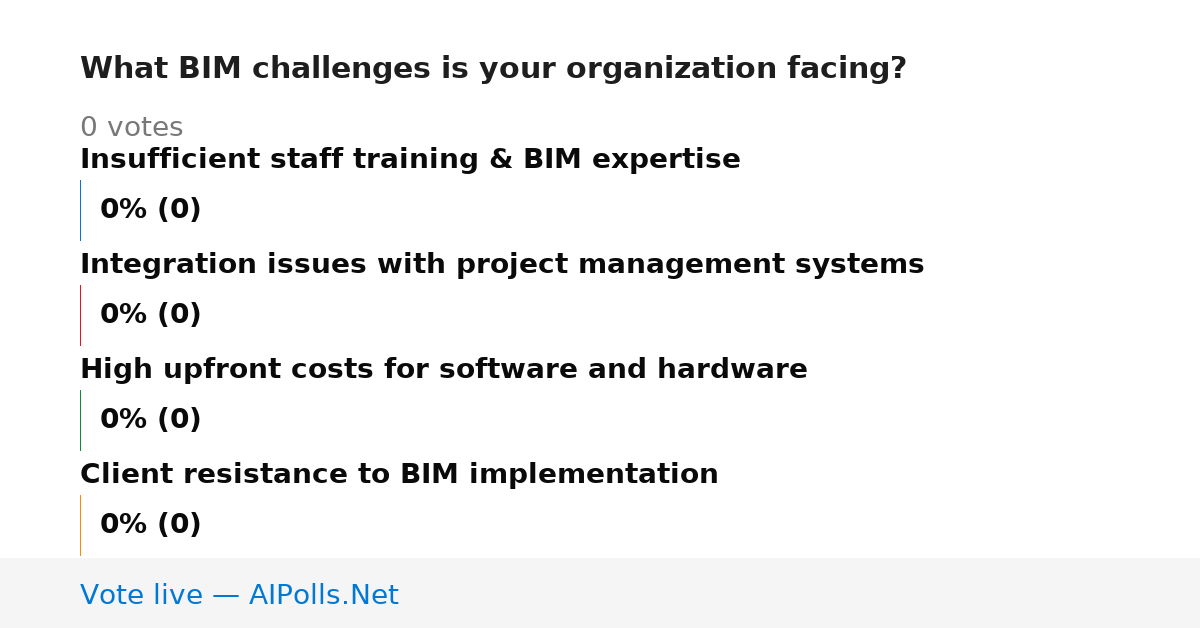 What BIM challenges is your organization facing?

0 votes

Insufficient staff training & BIM expertise

0% (0)

Integration issues with project management systems

0% (0)

High upfront costs for software and hardware

0% (0)

Client resistance to BIM implementation

0% (0)

Vote live — AIPolls.Net